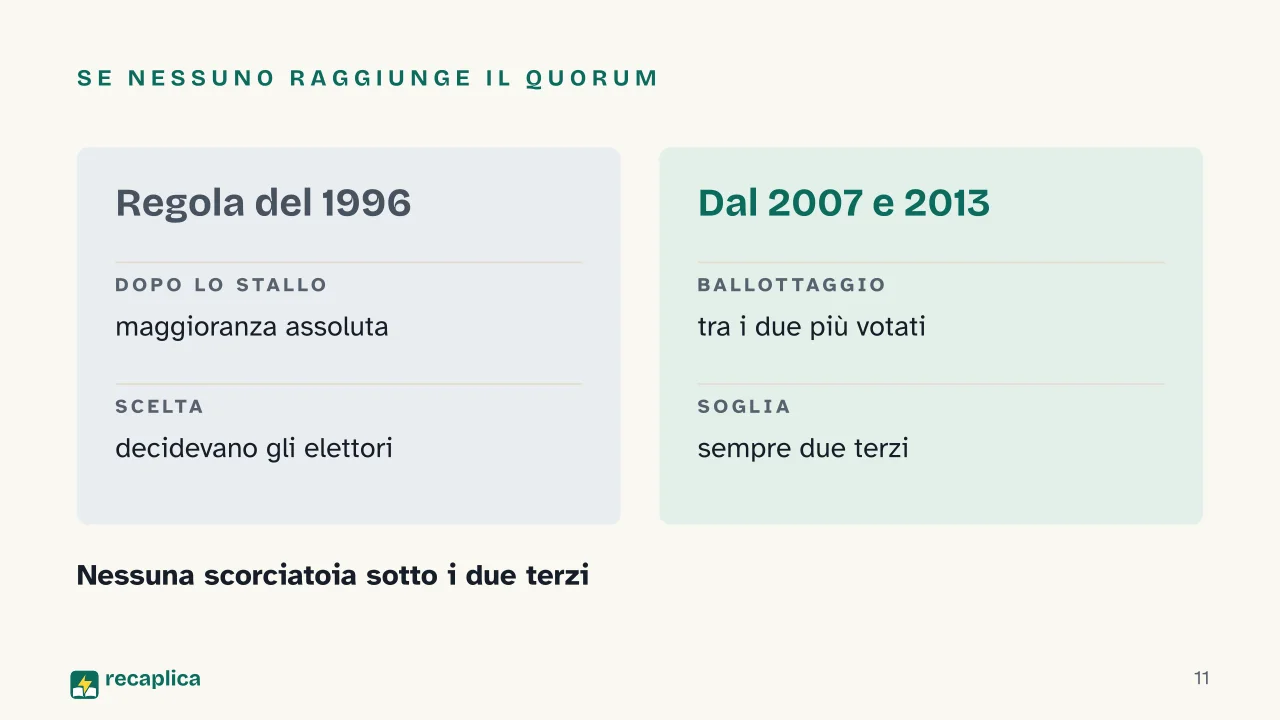 SE NESSUNO RAGGIUNGE IL QUORUM

Regola del 1996

DOPO LO STALLO

maggioranza assoluta

SCELTA

decidevano gli elettori

Dal 2007 e 2013

BALLOTTAGGIO

tra i due più votati

SOGLIA

sempre due terzi

Nessuna scorciatoia sotto i due terzi

recaplica

11